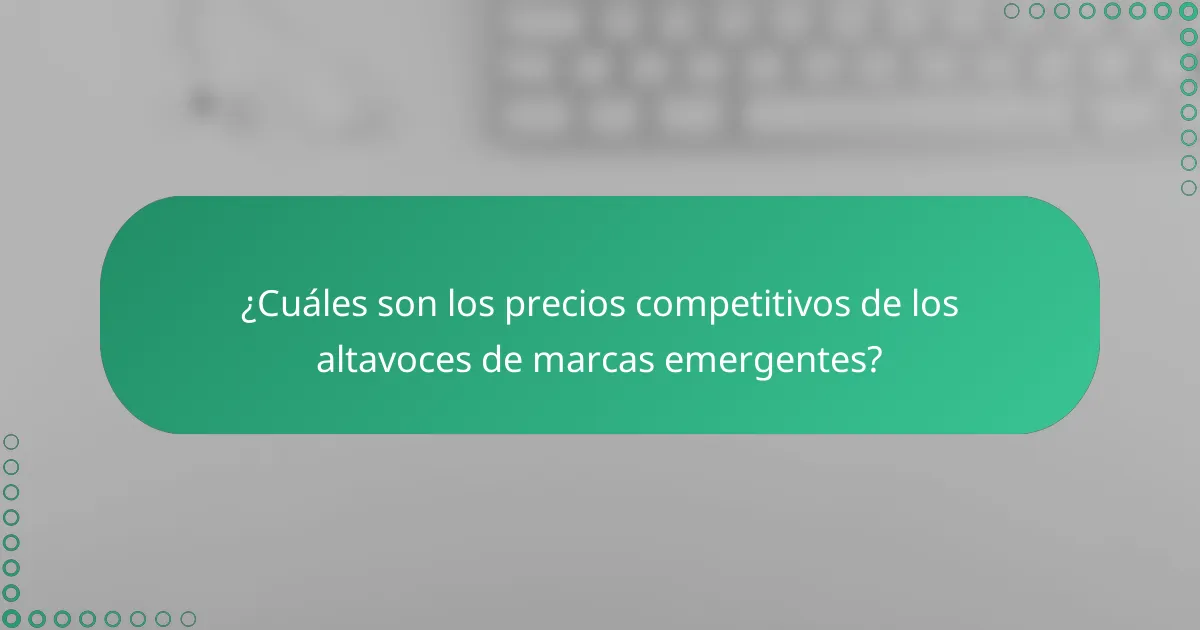 ¿Cuáles son los precios competitivos de los altavoces de marcas emergentes?